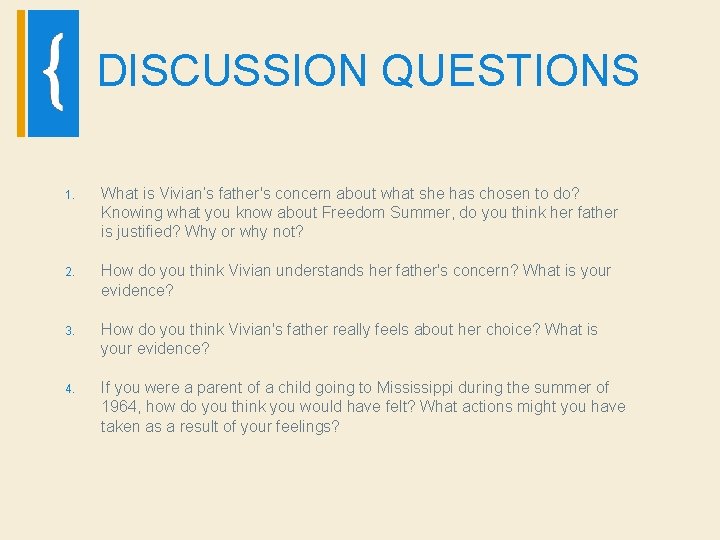 {

DISCUSSION QUESTIONS

1. What is Vivian's father's concern about what she has chosen to do? Knowing what you know about Freedom Summer, do you think her father is justified? Why or why not?

2. How do you think Vivian understands her father's concern? What is your evidence?

3. How do you think Vivian's father really feels about her choice? What is your evidence?

4. If you were a parent of a child going to Mississippi during the summer of 1964, how do you think you would have felt? What actions might you have taken as a result of your feelings?